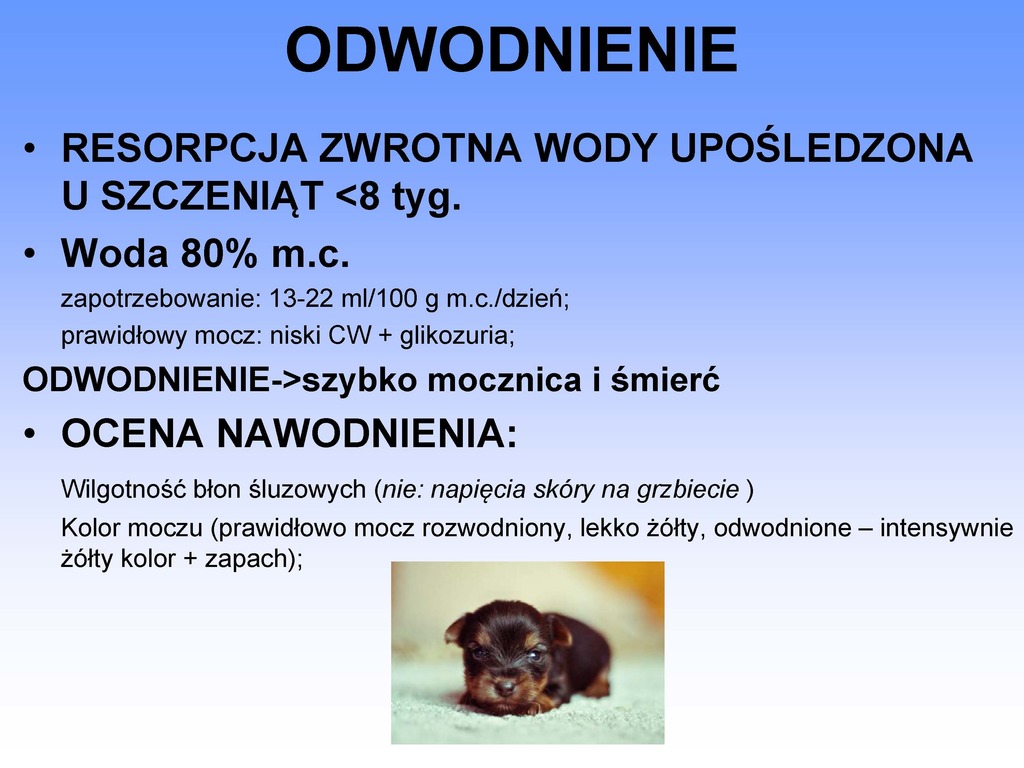 ODWODNIENIE

• RESORPCJA ZWROTNA WODY UPOŚLEDZONA U SZCZENIĄT <8 tyg.

• Woda 80% m.c.

zapotrzebowanie: 13-22 ml/100 g m.c./dzień;

prawidłowy mocz: niski CW + glikozuria;

ODWODNIENIE->szybko mocznica i śmierć

• OCENA NAWODNIENIA:

Wilgotność błon śluzowych (nie: napięcia skóry na grzbiecie )

Kolor moczu (prawidłowo mocz rozwodniony, lekko żółty, odwodnione – intensywnie żółty kolor + zapach);